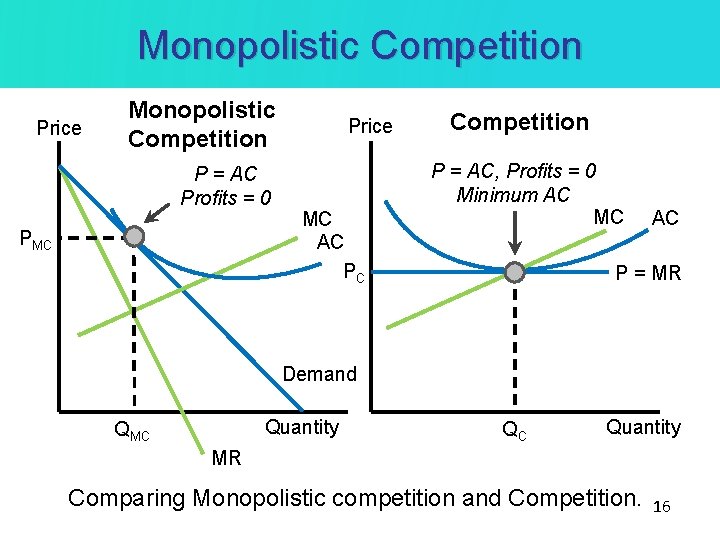 Monopolistic Competition

Monopolistic Competition

Price

P = AC
Profits = 0

MC
AC

$P_{MC}$

Demand

$Q_{MC}$

Quantity

MR

Competition

Price

P = AC, Profits = 0
Minimum AC

MC
AC

$P_C$

P = MR

$Q_C$

Quantity

Comparing Monopolistic competition and Competition.

16